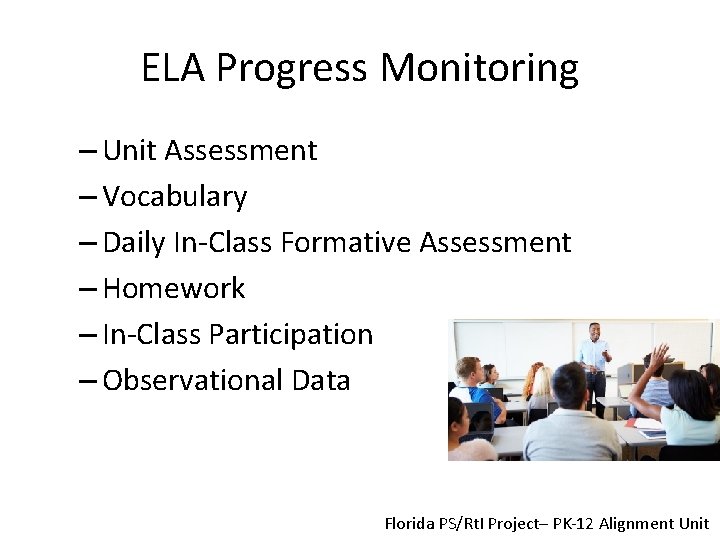 ELA Progress Monitoring

– Unit Assessment
– Vocabulary
– Daily In-Class Formative Assessment
– Homework
– In-Class Participation
– Observational Data

Florida PS/RtI Project– PK-12 Alignment Unit